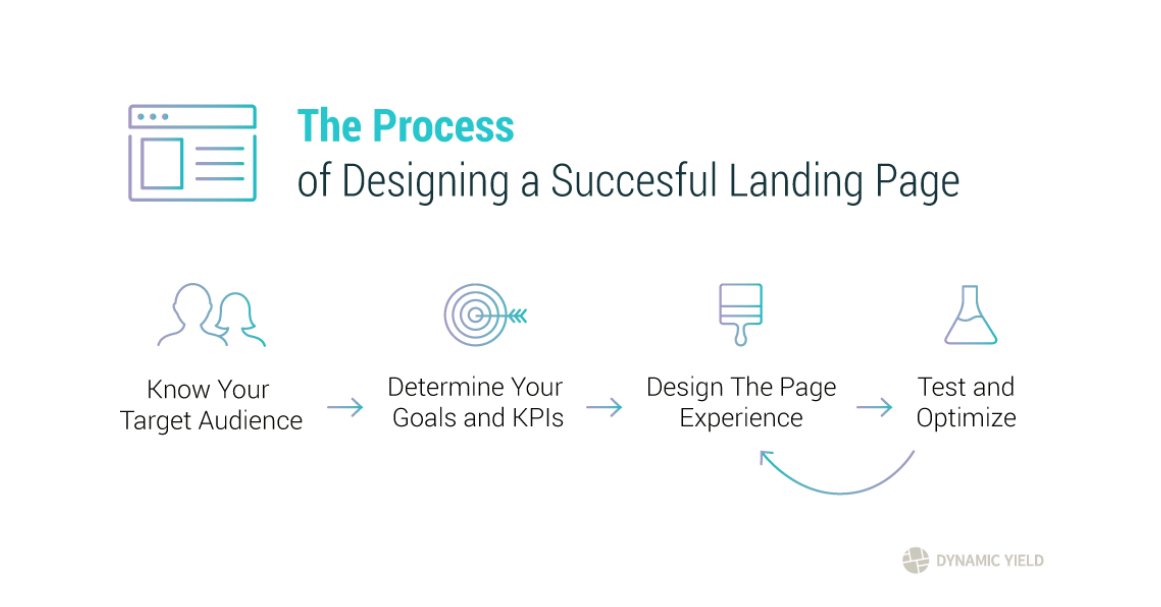 The Process
of Designing a Succesful Landing Page

Know Your Target Audience

Determine Your Goals and KPIs

Design The Page Experience

Test and Optimize

DYNAMIC YIELD